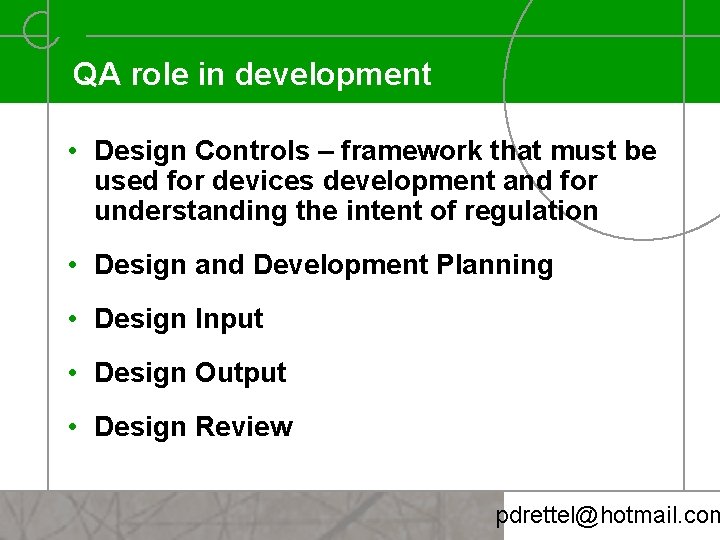 QA role in development

• Design Controls – framework that must be used for devices development and for understanding the intent of regulation

• Design and Development Planning

• Design Input

• Design Output

• Design Review

pdrettel@hotmail.com